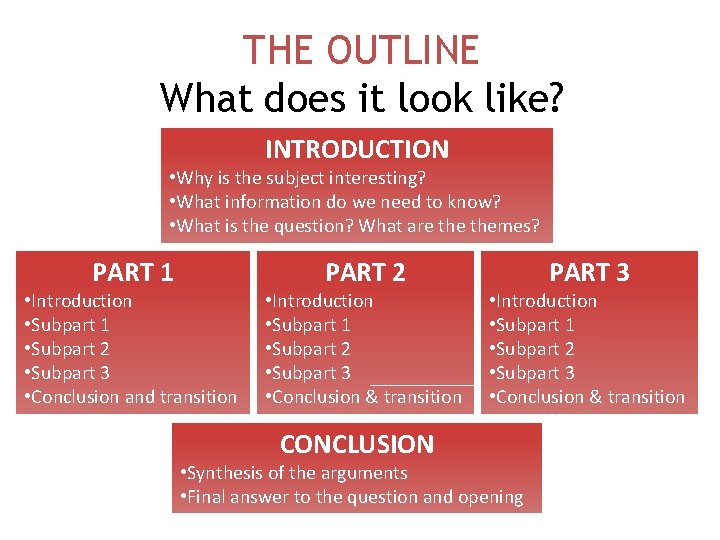 THE OUTLINE
What does it look like?

INTRODUCTION
•Why is the subject interesting?
•What information do we need to know?
•What is the question? What are the themes?

PART 1
•Introduction
•Subpart 1
•Subpart 2
•Subpart 3
•Conclusion and transition

PART 2
•Introduction
•Subpart 1
•Subpart 2
•Subpart 3
•Conclusion & transition

PART 3
•Introduction
•Subpart 1
•Subpart 2
•Subpart 3
•Conclusion & transition

CONCLUSION
•Synthesis of the arguments
•Final answer to the question and opening